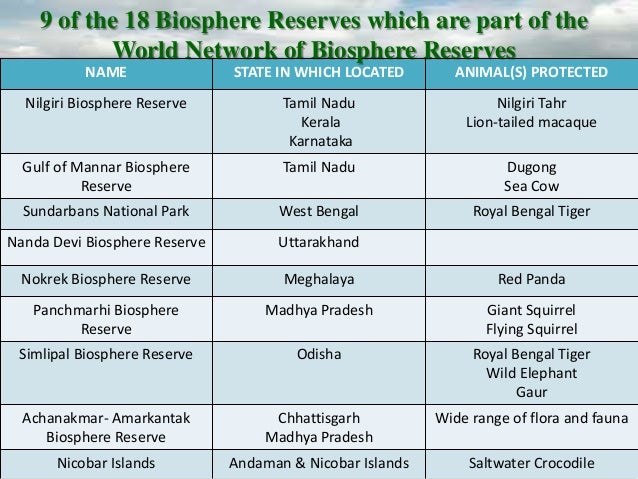 9 of the 18 Biosphere Reserves which are part of the World Network of Biosphere Reserves

| NAME | STATE IN WHICH LOCATED | ANIMAL(S) PROTECTED |
|---|---|---|
| Nilgiri Biosphere Reserve | Tamil Nadu Kerala Karnataka | Nilgiri Tahr Lion-tailed macaque |
| Gulf of Mannar Biosphere Reserve | Tamil Nadu | Dugong Sea Cow |
| Sundarbans National Park | West Bengal | Royal Bengal Tiger |
| Nanda Devi Biosphere Reserve | Uttarakhand | |
| Nokrek Biosphere Reserve | Meghalaya | Red Panda |
| Panchmarhi Biosphere Reserve | Madhya Pradesh | Giant Squirrel Flying Squirrel |
| Simlipal Biosphere Reserve | Odisha | Royal Bengal Tiger Wild Elephant Gaur |
| Achanakmar- Amarkantak Biosphere Reserve | Chhattisgarh Madhya Pradesh | Wide range of flora and fauna |
| Nicobar Islands | Andaman & Nicobar Islands | Saltwater Crocodile |